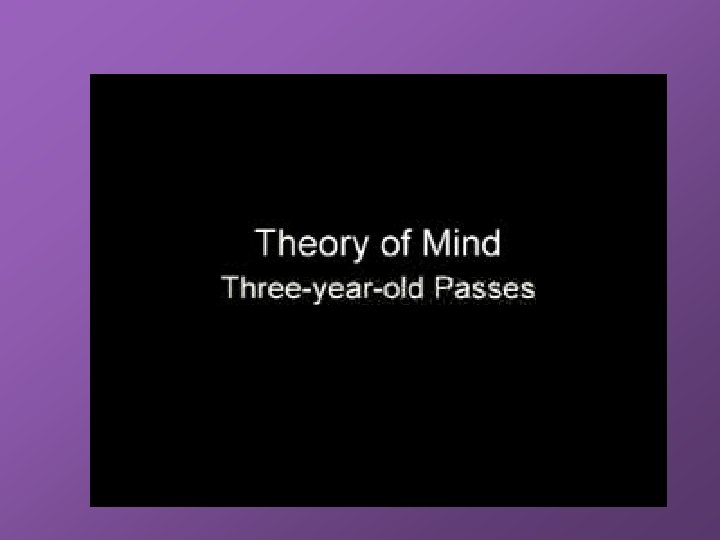 Theory of Mind
Three-year-old Passes